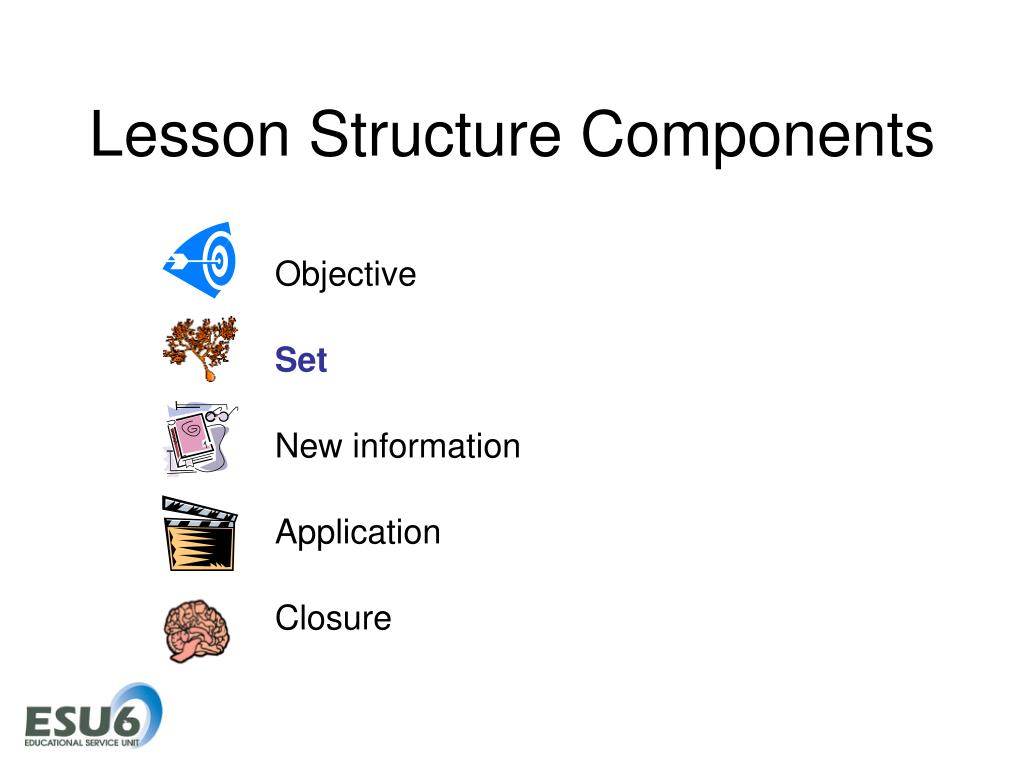 Lesson Structure Components

Objective

Set

New information

Application

Closure

ESU6
EDUCATIONAL SERVICE UNIT